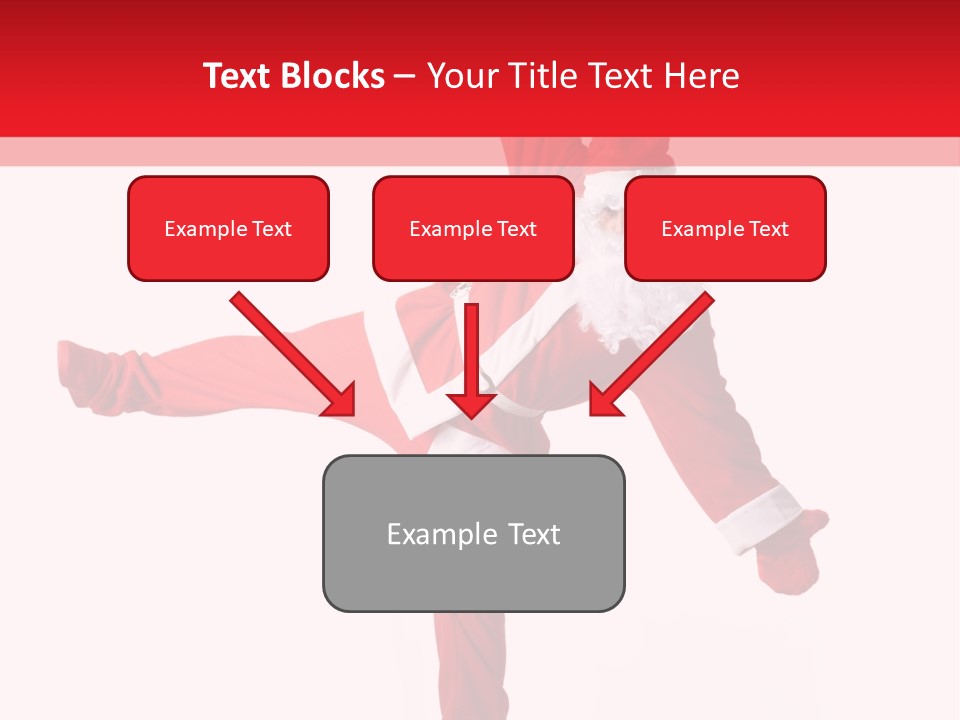 Text Blocks – Your Title Text Here

Example Text

Example Text

Example Text

Example Text